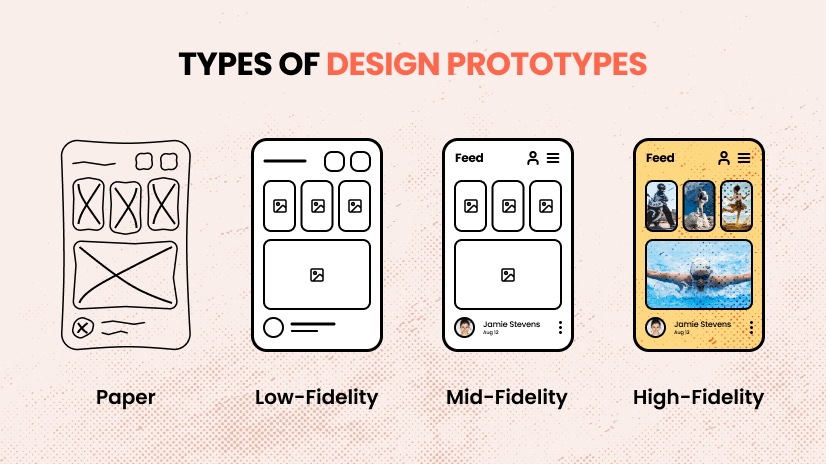 TYPES OF DESIGN PROTOTYPES

Feed

Jamie Stevens
Aug 12

Feed

Jamie Stevens
Aug 12

Paper

Low-Fidelity

Mid-Fidelity

High-Fidelity